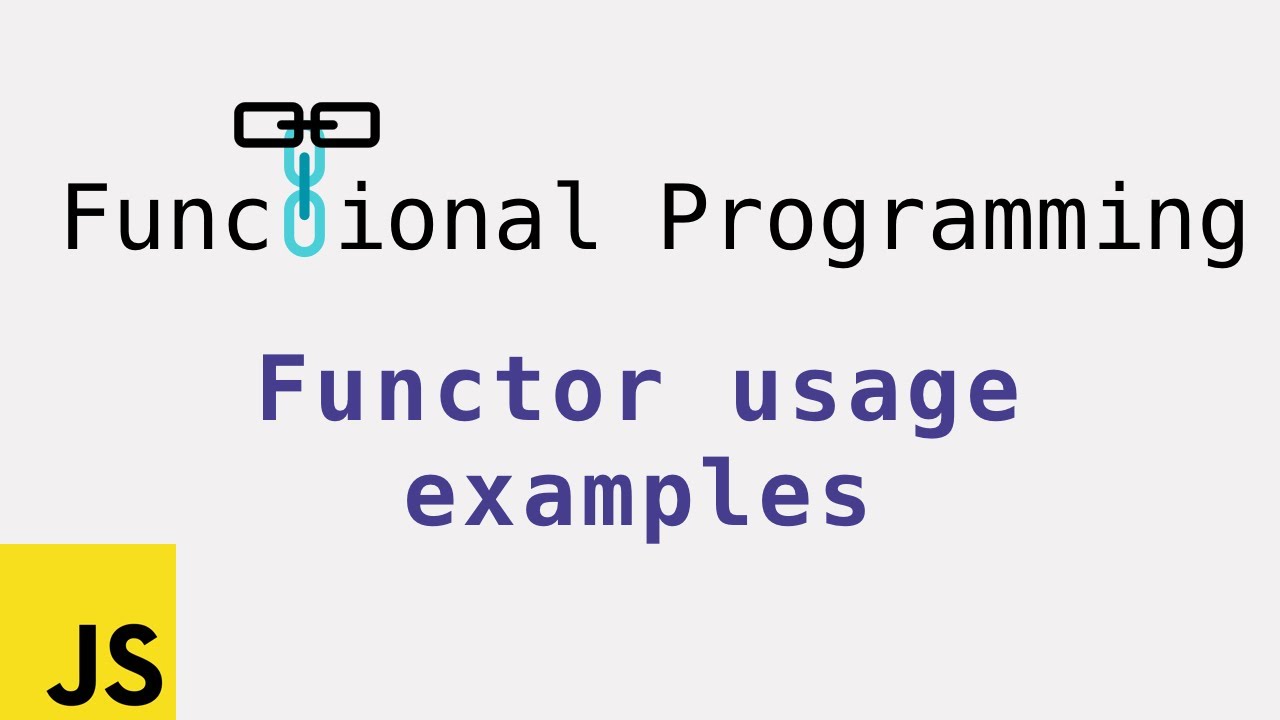 Functional Programming

Functor usage examples

JS